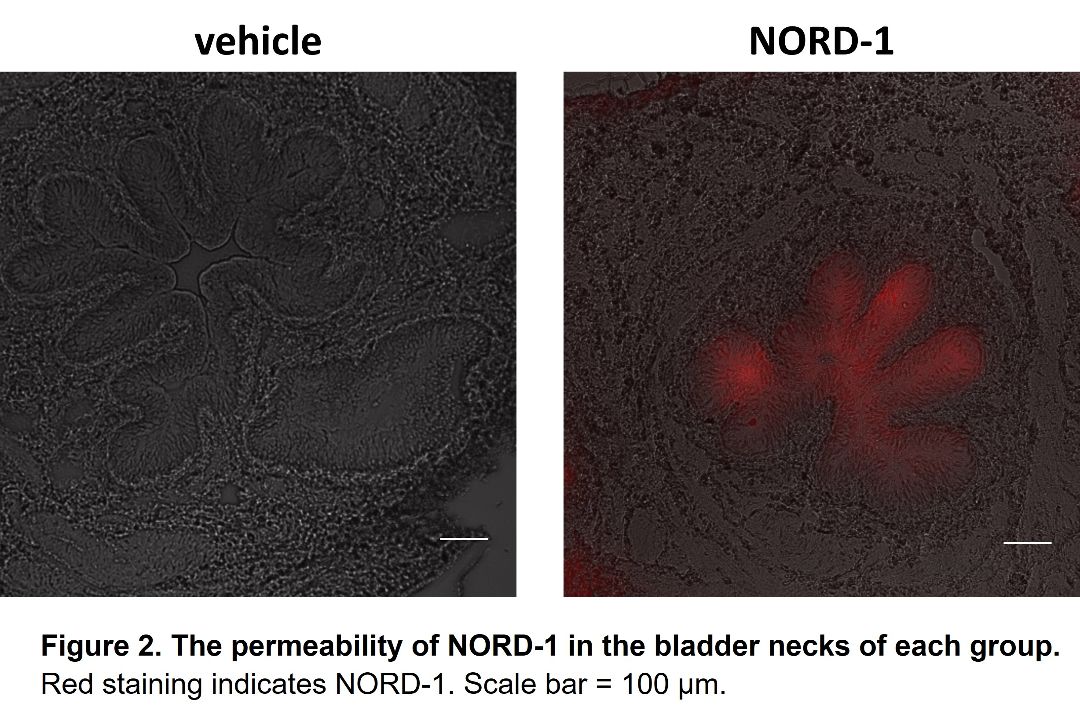 vehicle

NORD-1

Figure 2. The permeability of NORD-1 in the bladder necks of each group.
Red staining indicates NORD-1. Scale bar = 100 µm.